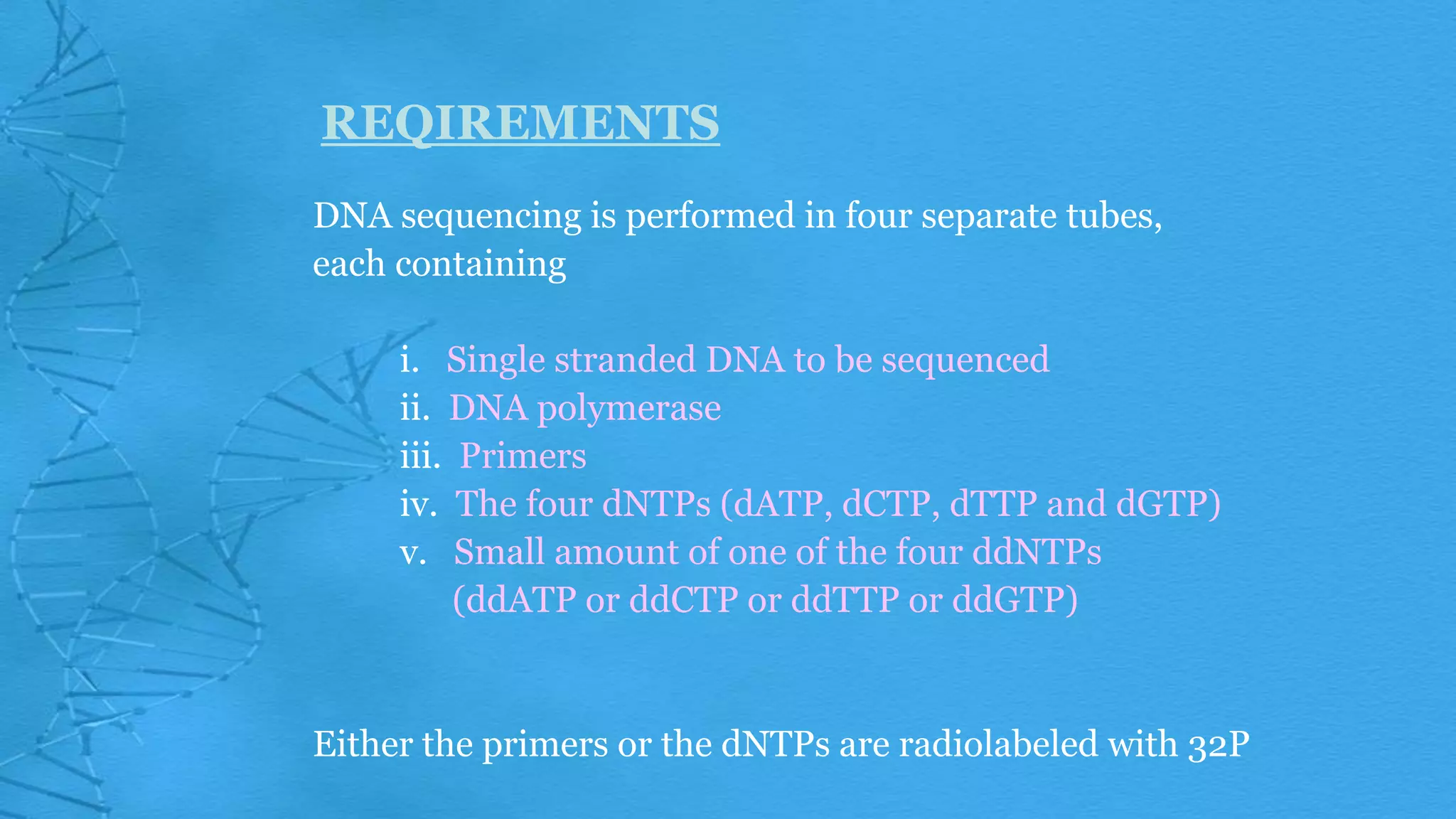 REQIREMENTS

DNA sequencing is performed in four separate tubes, each containing

i. Single stranded DNA to be sequenced
ii. DNA polymerase
iii. Primers
iv. The four dNTPs (dATP, dCTP, dTTP and dGTP)
v. Small amount of one of the four ddNTPs (ddATP or ddCTP or ddTTP or ddGTP)

Either the primers or the dNTPs are radiolabeled with 32P